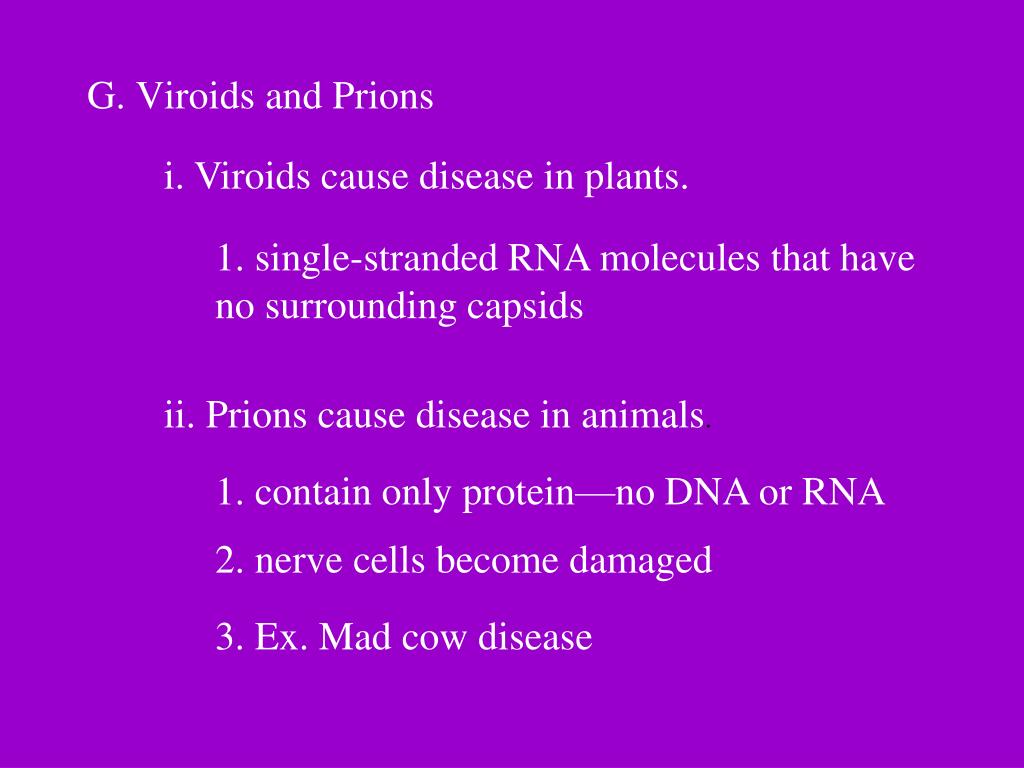 G. Viroids and Prions

i. Viroids cause disease in plants.

1. single-stranded RNA molecules that have no surrounding capsids

ii. Prions cause disease in animals.

1. contain only protein—no DNA or RNA

2. nerve cells become damaged

3. Ex. Mad cow disease